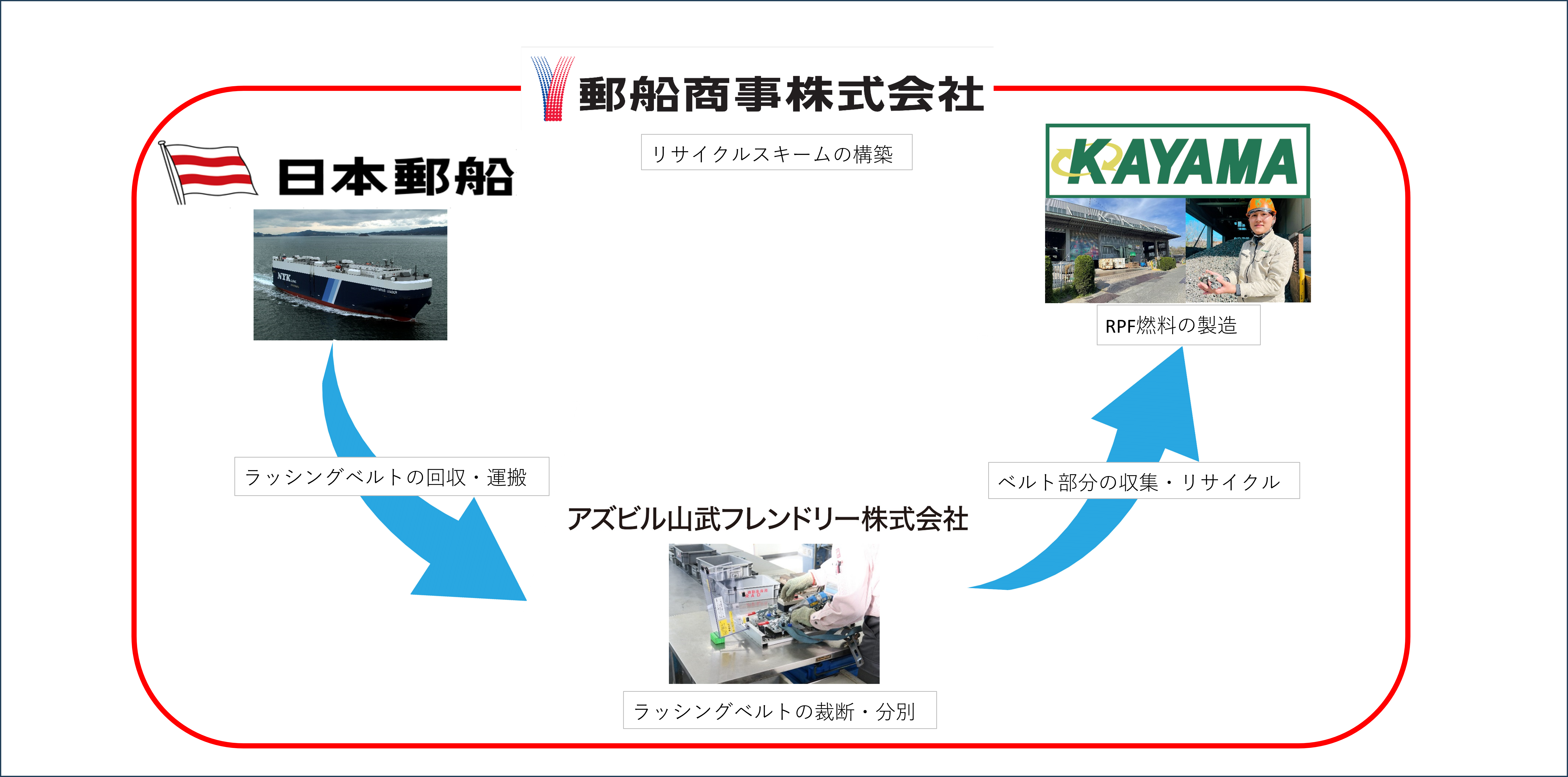 郵船商事株式会社

リサイクルスキームの構築

日本郵船

NYK

KAYAMA

RPF燃料の製造

ラッシングベルトの回収・運搬

ベルト部分の収集・リサイクル

アズビル山武フレンドリー株式会社

ラッシングベルトの裁断・分別